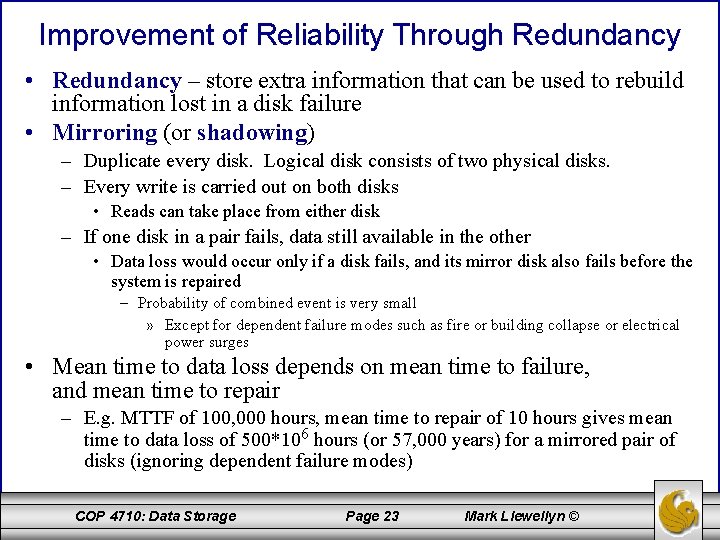 Improvement of Reliability Through Redundancy

• Redundancy – store extra information that can be used to rebuild information lost in a disk failure

• Mirroring (or shadowing)

– Duplicate every disk. Logical disk consists of two physical disks.

– Every write is carried out on both disks

• Reads can take place from either disk

– If one disk in a pair fails, data still available in the other

• Data loss would occur only if a disk fails, and its mirror disk also fails before the system is repaired

– Probability of combined event is very small

» Except for dependent failure modes such as fire or building collapse or electrical power surges

• Mean time to data loss depends on mean time to failure, and mean time to repair

– E.g. MTTF of 100,000 hours, mean time to repair of 10 hours gives mean time to data loss of $500*10^6$ hours (or 57,000 years) for a mirrored pair of disks (ignoring dependent failure modes)

COP 4710: Data Storage Page 23 Mark Llewellyn ©